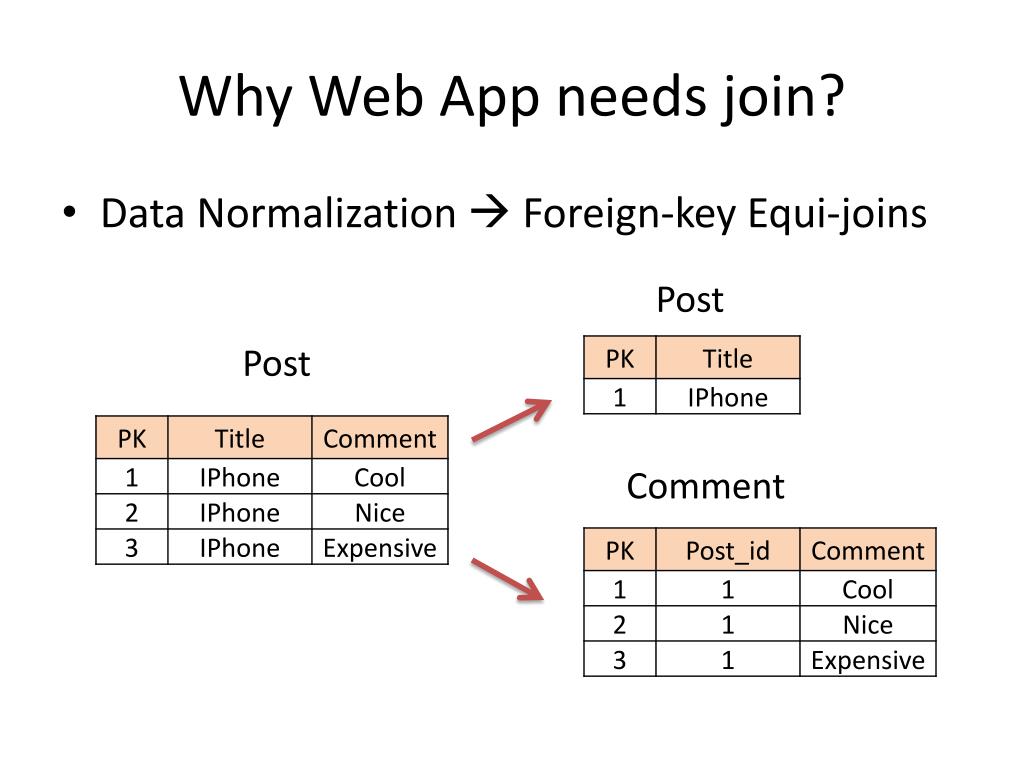 Why Web App needs join?

• Data Normalization → Foreign-key Equi-joins

Post

| PK | Title | Comment |
|---|---|---|
| 1 | IPhone | Cool |
| 2 | IPhone | Nice |
| 3 | IPhone | Expensive |

Post

| PK | Title |
|---|---|
| 1 | IPhone |

Comment

| PK | Post_id | Comment |
|---|---|---|
| 1 | 1 | Cool |
| 2 | 1 | Nice |
| 3 | 1 | Expensive |